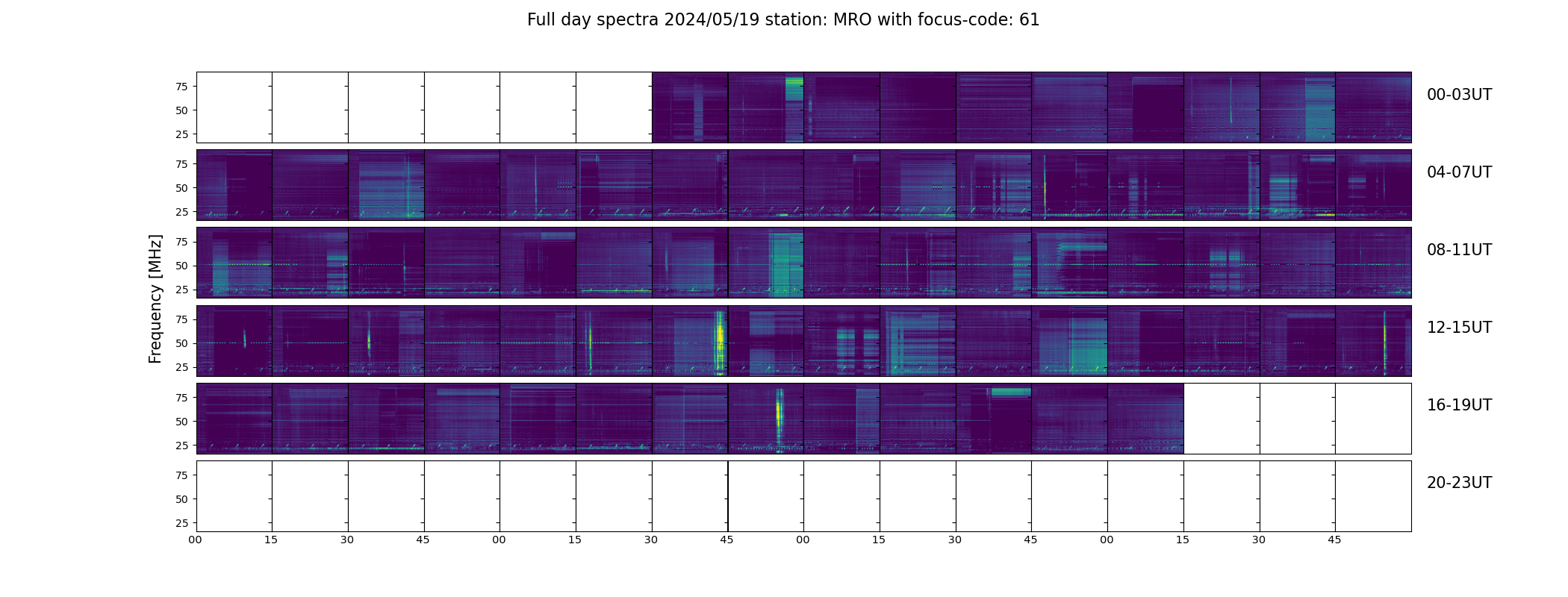 Full day spectra 2024/05/19 station: MRO with focus-code: 61

Frequency [MHz]

75
50
25

00-03UT

75
50
25

04-07UT

75
50
25

08-11UT

75
50
25

12-15UT

75
50
25

16-19UT

75
50
25

20-23UT

00 15 30 45 00 15 30 45 00 15 30 45 00 15 30 45